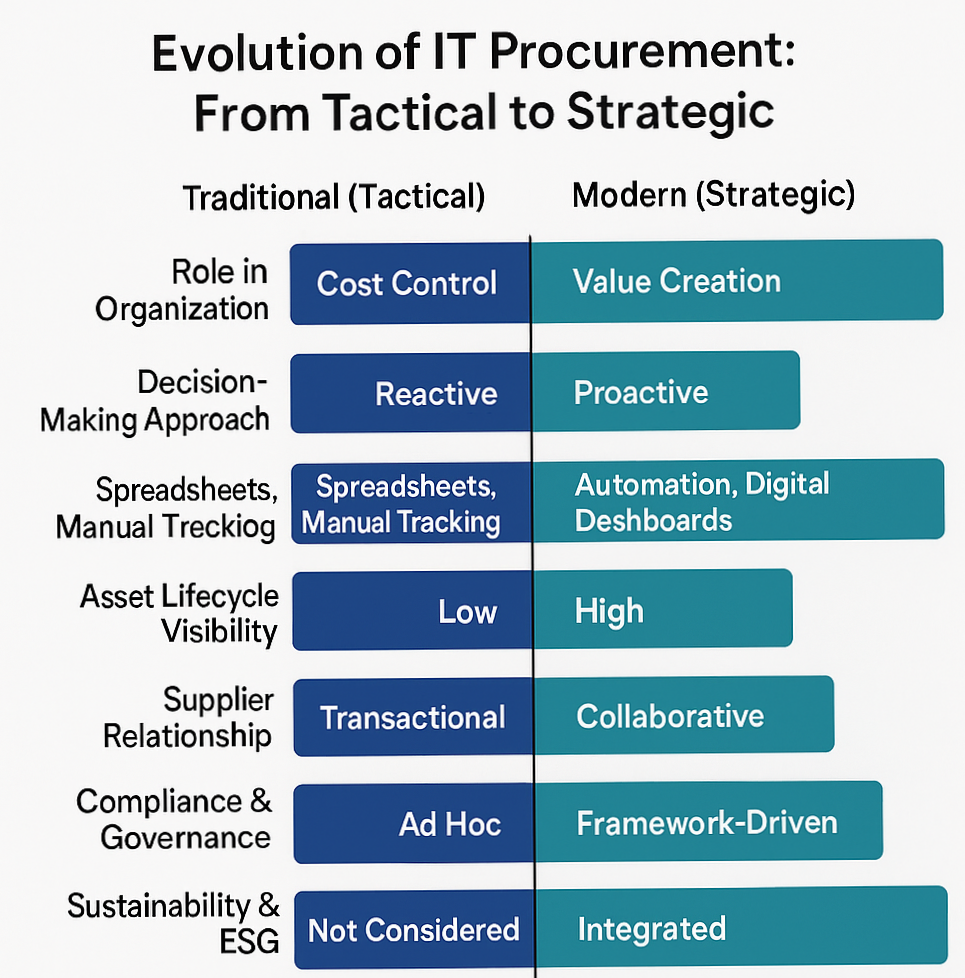 Evolution of IT Procurement: From Tactical to Strategic

| | Traditional (Tactical) | Modern (Strategic) |
|---|---|---|
| Role in Organization | Cost Control | Value Creation |
| Decision-Making Approach | Reactive | Proactive |
| Spreadsheets, Manual Treckiog | Spreadsheets, Manual Tracking | Automation, Digital Deshboards |
| Asset Lifecycle Visibility | Low | High |
| Supplier Relationship | Transactional | Collaborative |
| Compliance & Governance | Ad Hoc | Framework-Driven |
| Sustainability & ESG | Not Considered | Integrated |